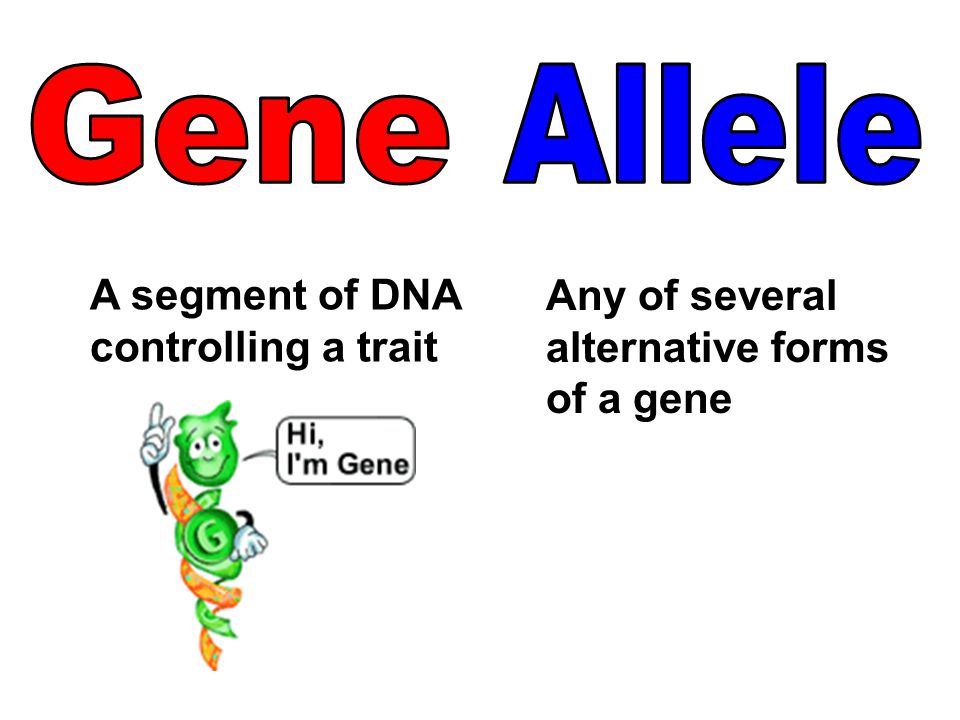 Gene

A segment of DNA controlling a trait

Hi, I'm Gene

G

Allele

Any of several alternative forms of a gene